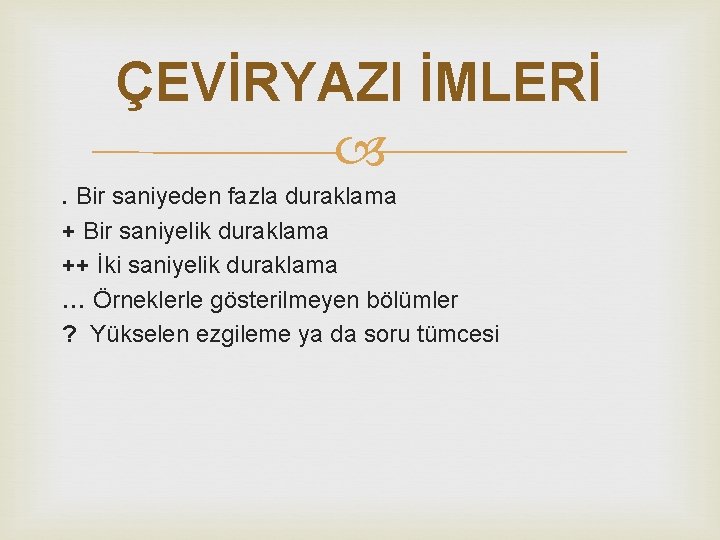 ÇEVİRYAZI İMLERİ

. Bir saniyeden fazla duraklama
+ Bir saniyelik duraklama
++ İki saniyelik duraklama
… Örneklerle gösterilmeyen bölümler
? Yükselen ezgileme ya da soru tümcesi